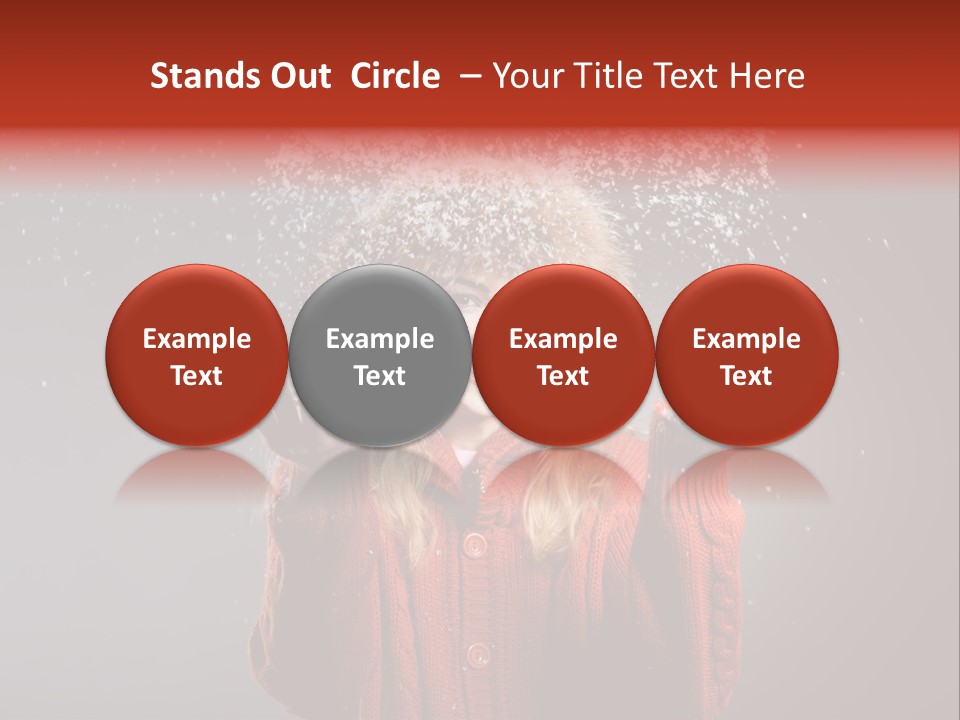 Stands Out Circle – Your Title Text Here

Example Text

Example Text

Example Text

Example Text